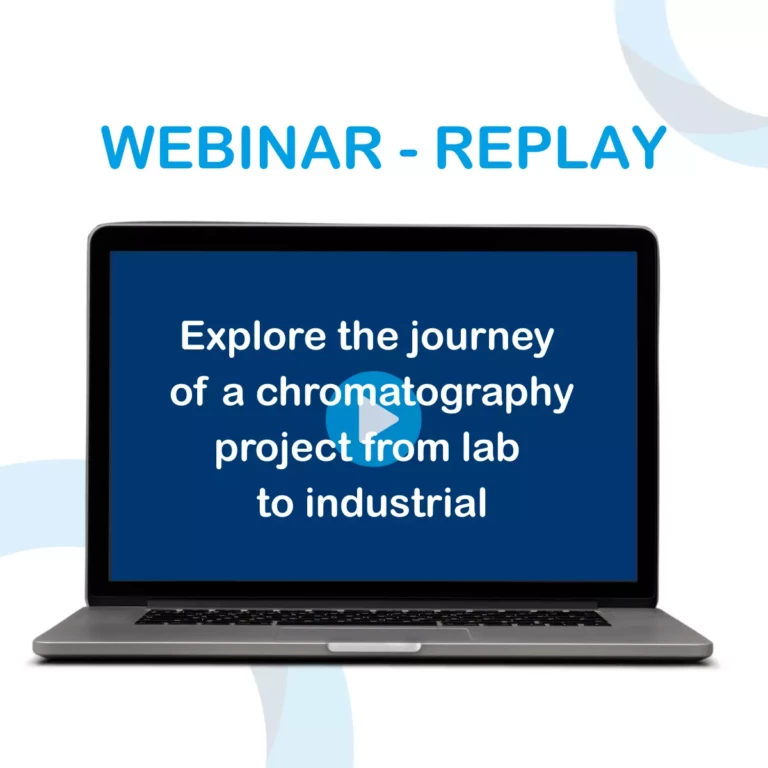 WEBINAR - REPLAY

Explore the journey of a chromatography project from lab to industrial